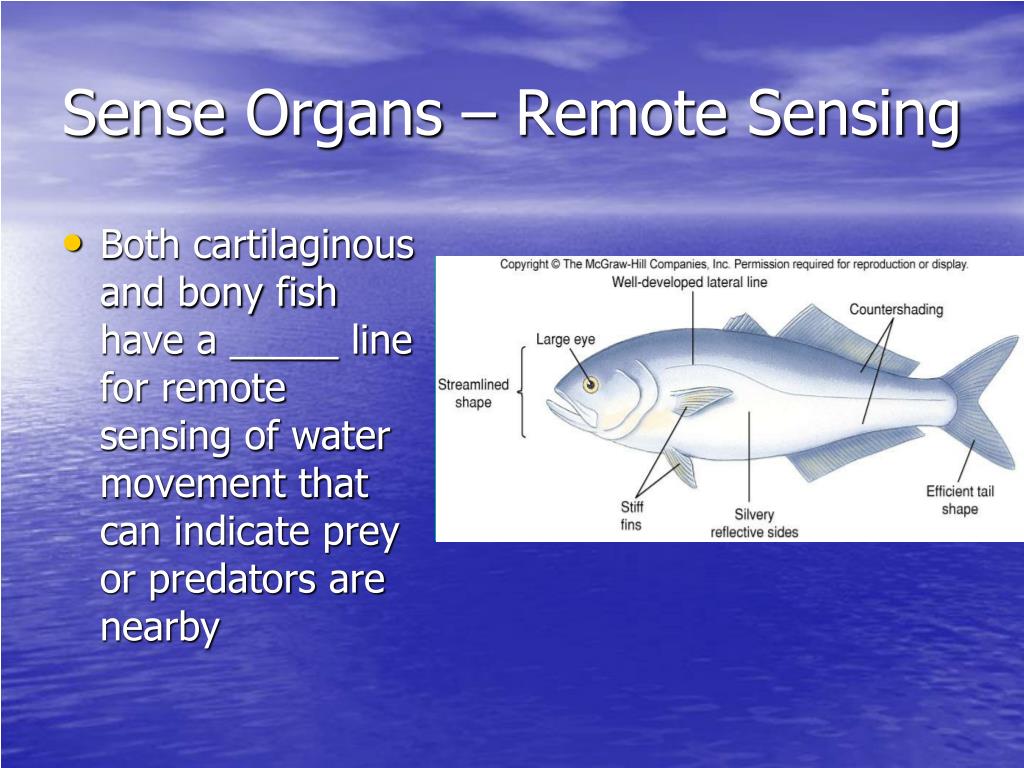 Sense Organs – Remote Sensing

• Both cartilaginous and bony fish have a _____ line for remote sensing of water movement that can indicate prey or predators are nearby

Copyright © The McGraw-Hill Companies, Inc. Permission required for reproduction or display.

Well-developed lateral line

Countershading

Large eye

Streamlined shape

Stiff fins

Silvery reflective sides

Efficient tail shape